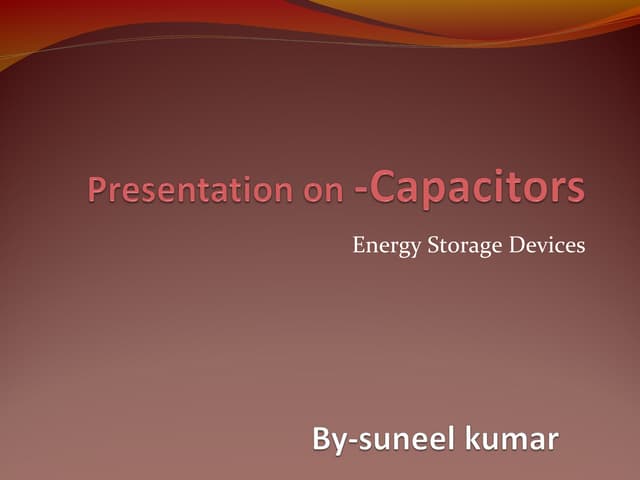 Presentation on -Capacitors

Energy Storage Devices

By-suneel kumar